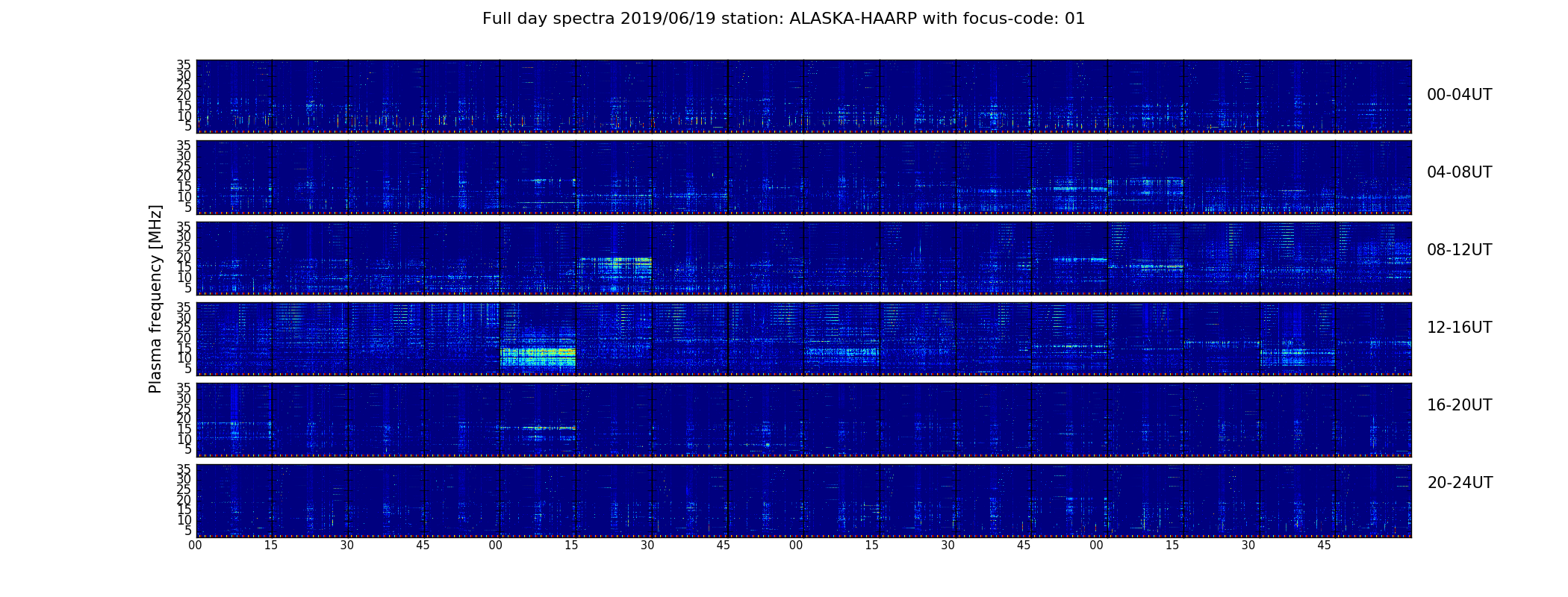 Full day spectra 2019/06/19 station: ALASKA-HAARP with focus-code: 01

Plasma frequency [MHz]

35
30
25
20
15
10
5

00-04UT

35
30
25
20
15
10
5

04-08UT

35
30
25
20
15
10
5

08-12UT

35
30
25
20
15
10
5

12-16UT

35
30
25
20
15
10
5

16-20UT

35
30
25
20
15
10
5

20-24UT

00 15 30 45 00 15 30 45 00 15 30 45 00 15 30 45